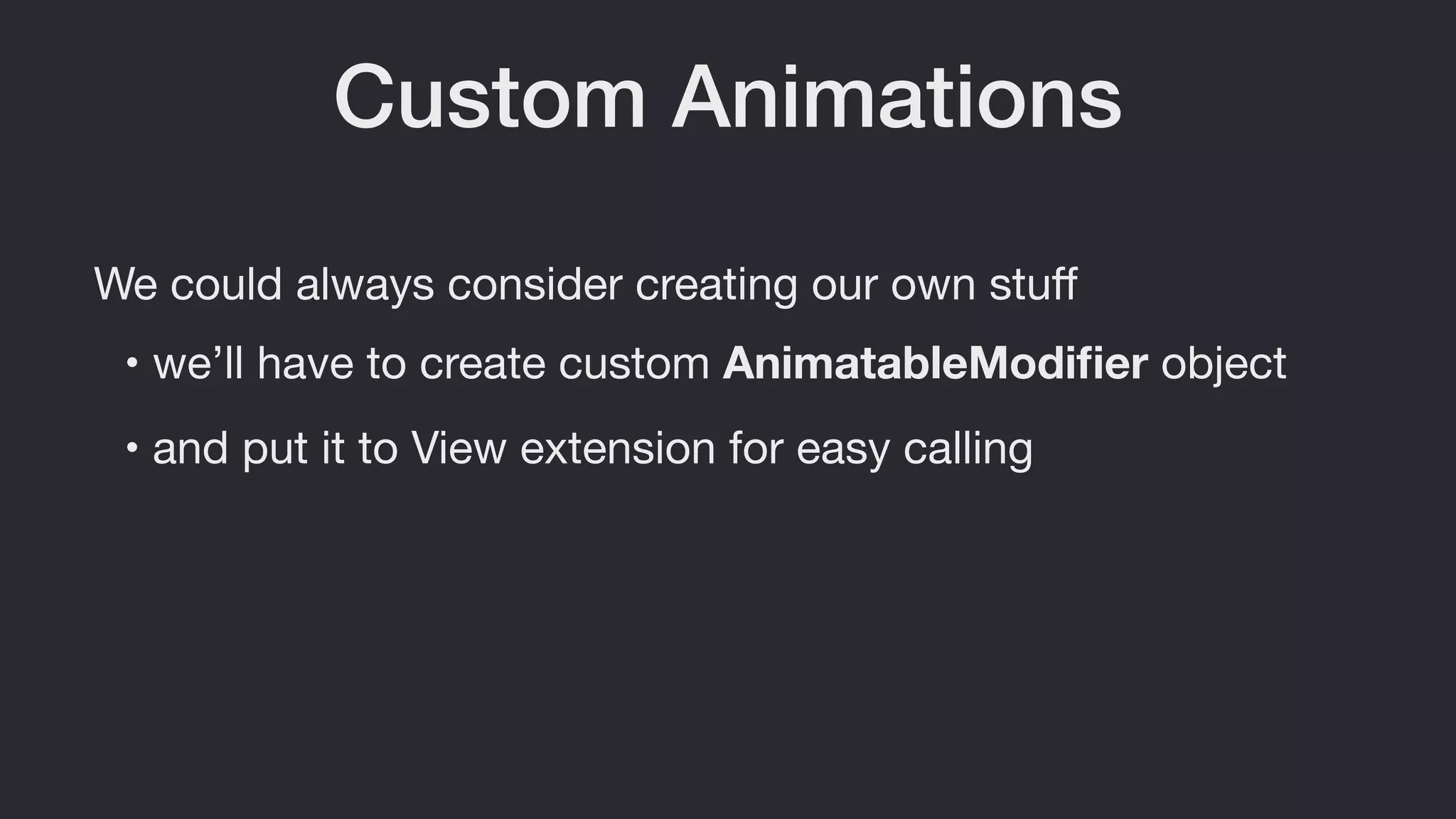 Custom Animations

We could always consider creating our own stuff

• we’ll have to create custom AnimatableModifier object

• and put it to View extension for easy calling